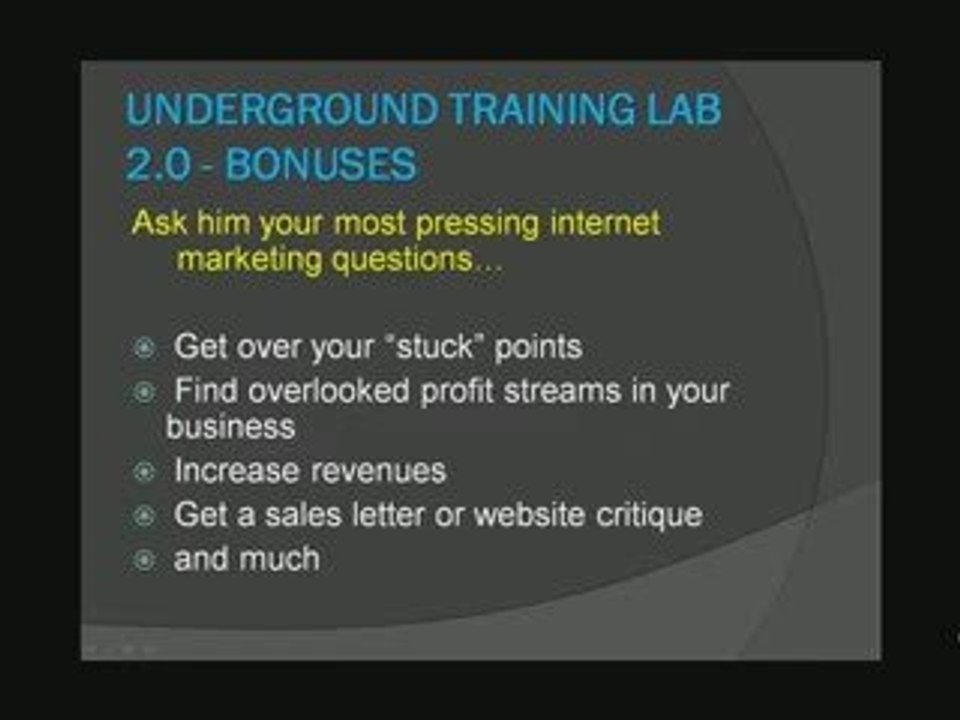 UNDERGROUND TRAINING LAB 2.0 - BONUSES

Ask him your most pressing internet marketing questions...

Get over your "stuck" points
Find overlooked profit streams in your business
Increase revenues
Get a sales letter or website critique
and much